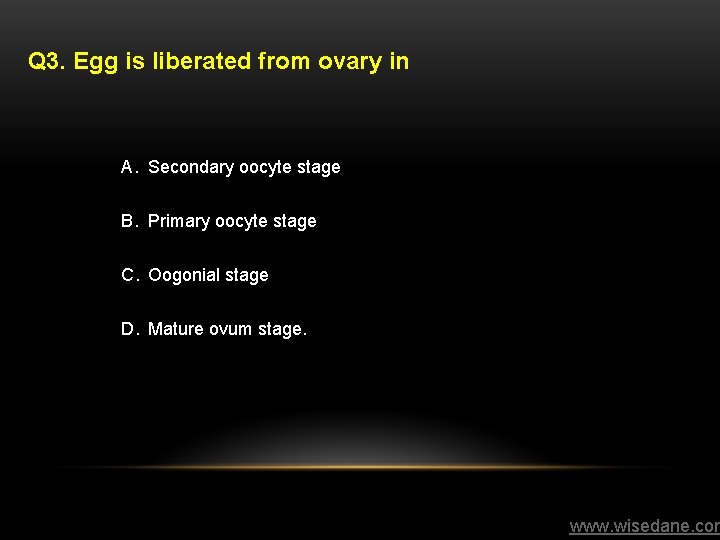 Q3. Egg is liberated from ovary in

A. Secondary oocyte stage

B. Primary oocyte stage

C. Oogonial stage

D. Mature ovum stage.

www.wisedane.cor